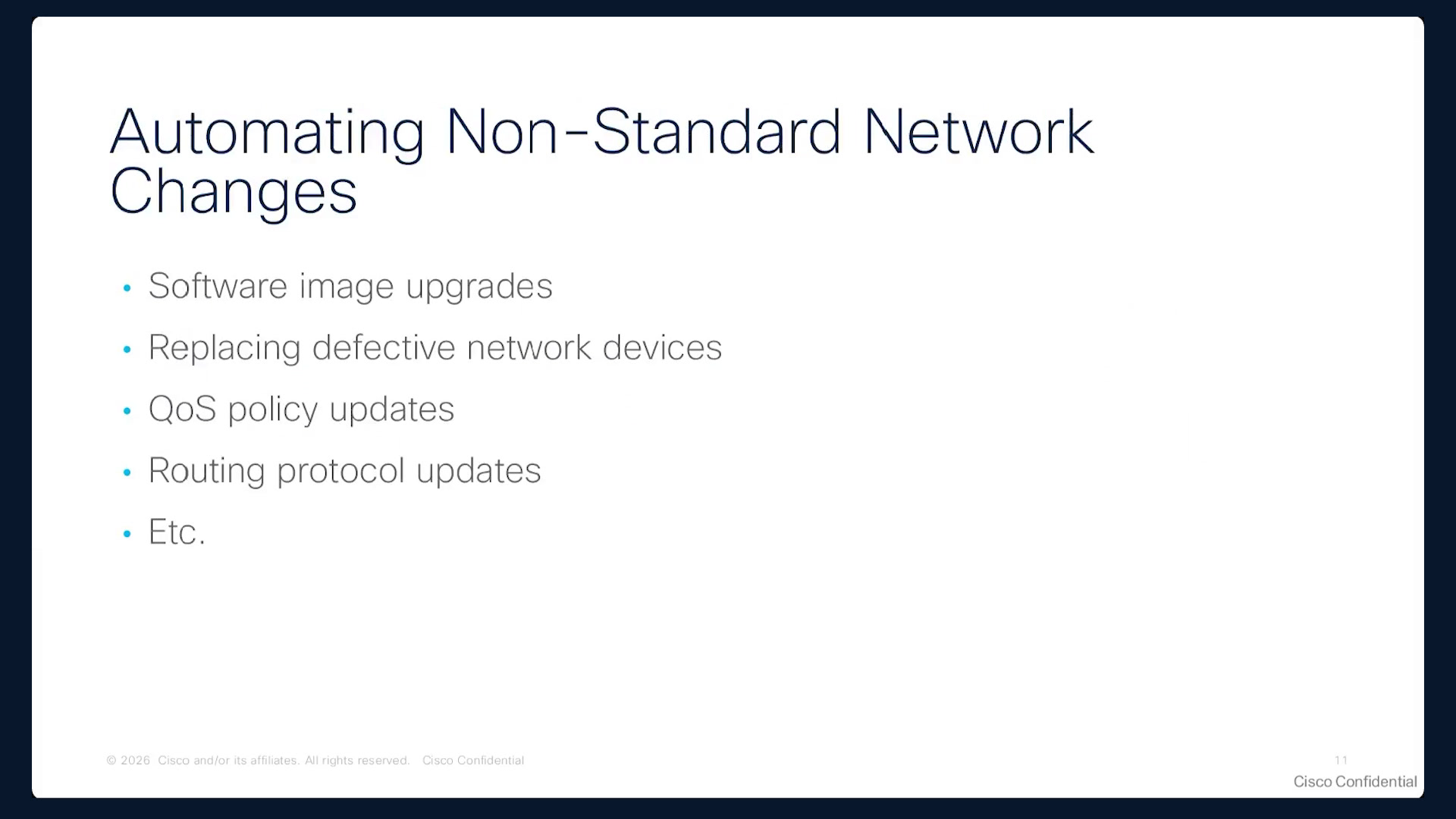 Automating Non-Standard Network Changes

• Software image upgrades
• Replacing defective network devices
• QoS policy updates
• Routing protocol updates
• Etc.

© 2026 Cisco and/or its affiliates. All rights reserved. Cisco Confidential

11

Cisco Confidential